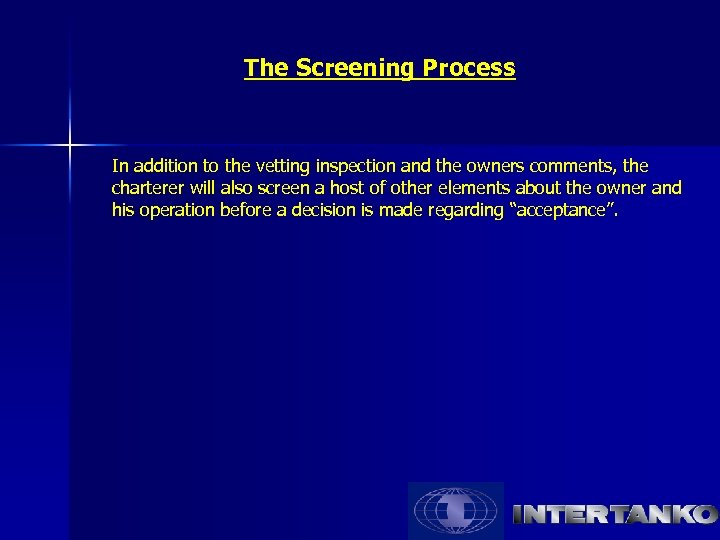 The Screening Process

In addition to the vetting inspection and the owners comments, the charterer will also screen a host of other elements about the owner and his operation before a decision is made regarding “acceptance”.

INTERTANKO